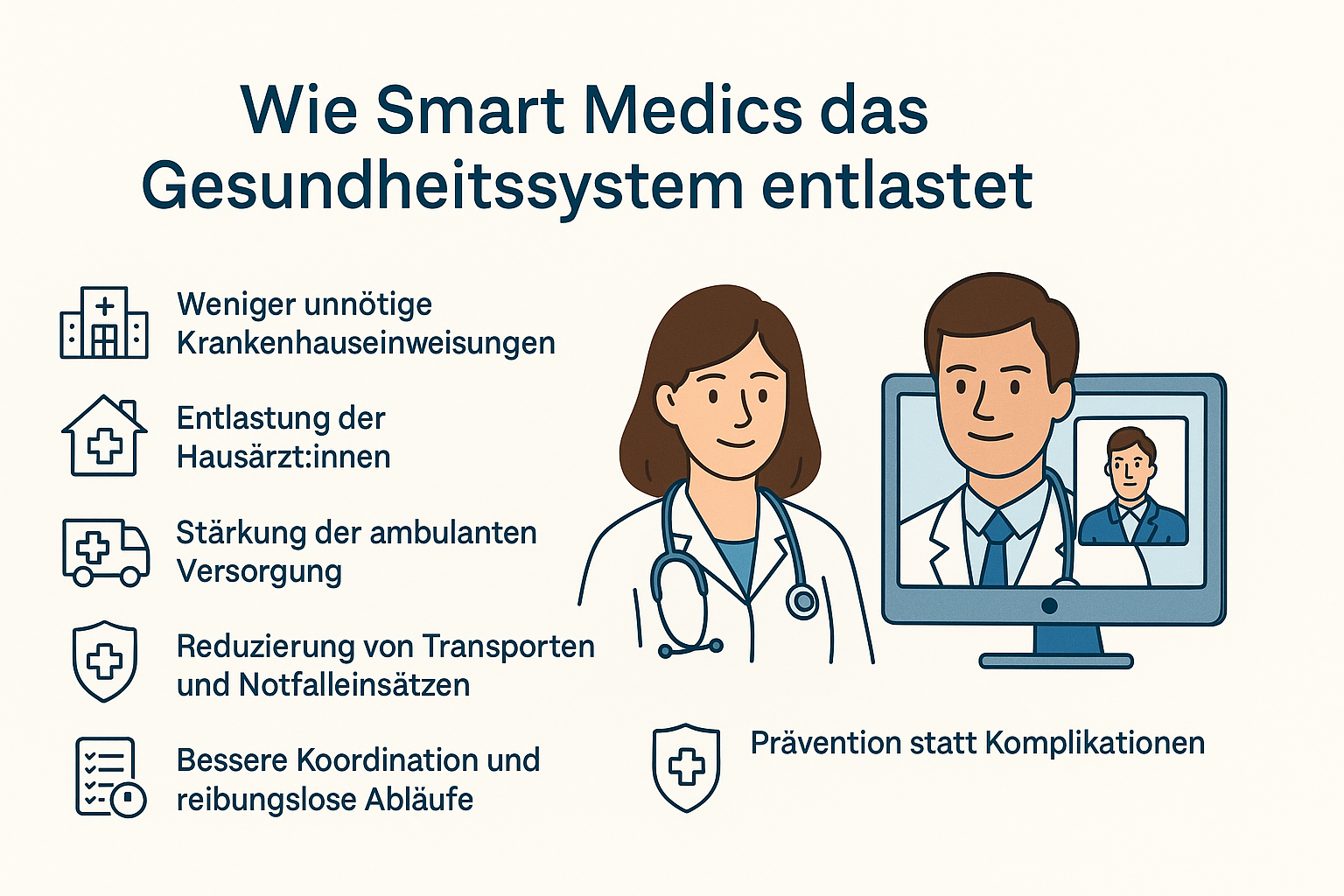 Wie Smart Medics das Gesundheitssystem entlastet

Weniger unnötige Krankenhauseinweisungen

Entlastung der Hausärzt:innen

Stärkung der ambulanten Versorgung

Reduzierung von Transporten und Notfalleinsätzen

Bessere Koordination und reibungslose Abläufe

Prävention statt Komplikationen